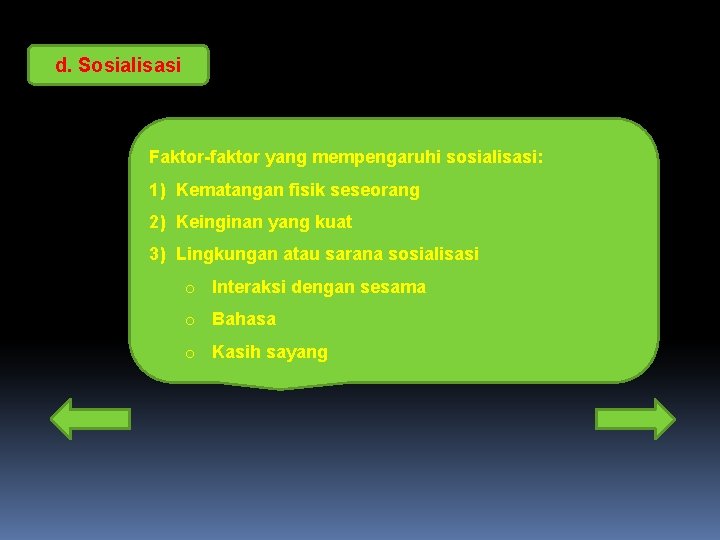 d. Sosialisasi

Faktor-faktor yang mempengaruhi sosialisasi:

1) Kematangan fisik seseorang

2) Keinginan yang kuat

3) Lingkungan atau sarana sosialisasi

o Interaksi dengan sesama

o Bahasa

o Kasih sayang